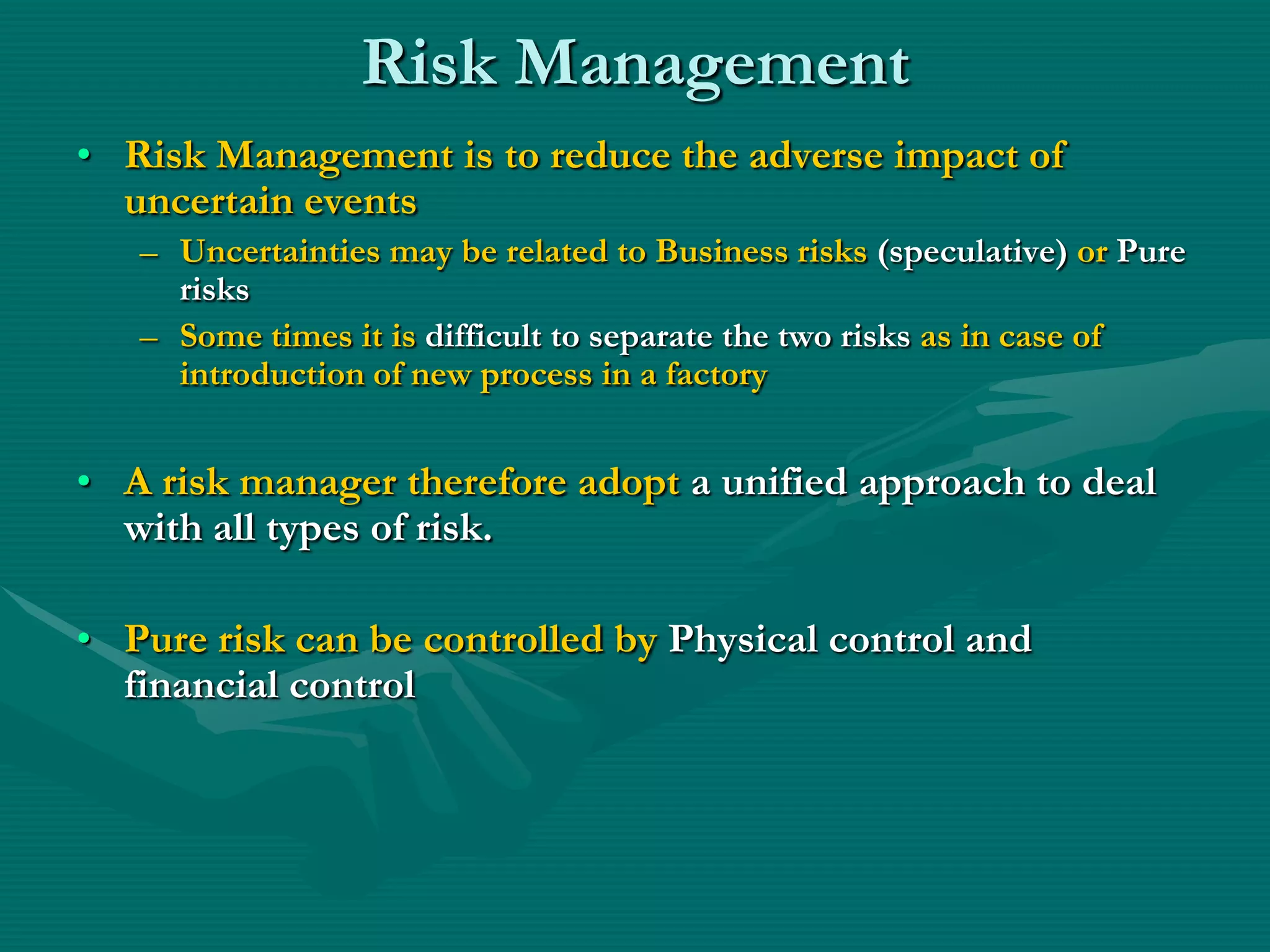 Risk Management

• Risk Management is to reduce the adverse impact of uncertain events
 – Uncertainties may be related to Business risks (speculative) or Pure risks
 – Some times it is difficult to separate the two risks as in case of introduction of new process in a factory

• A risk manager therefore adopt a unified approach to deal with all types of risk.

• Pure risk can be controlled by Physical control and financial control